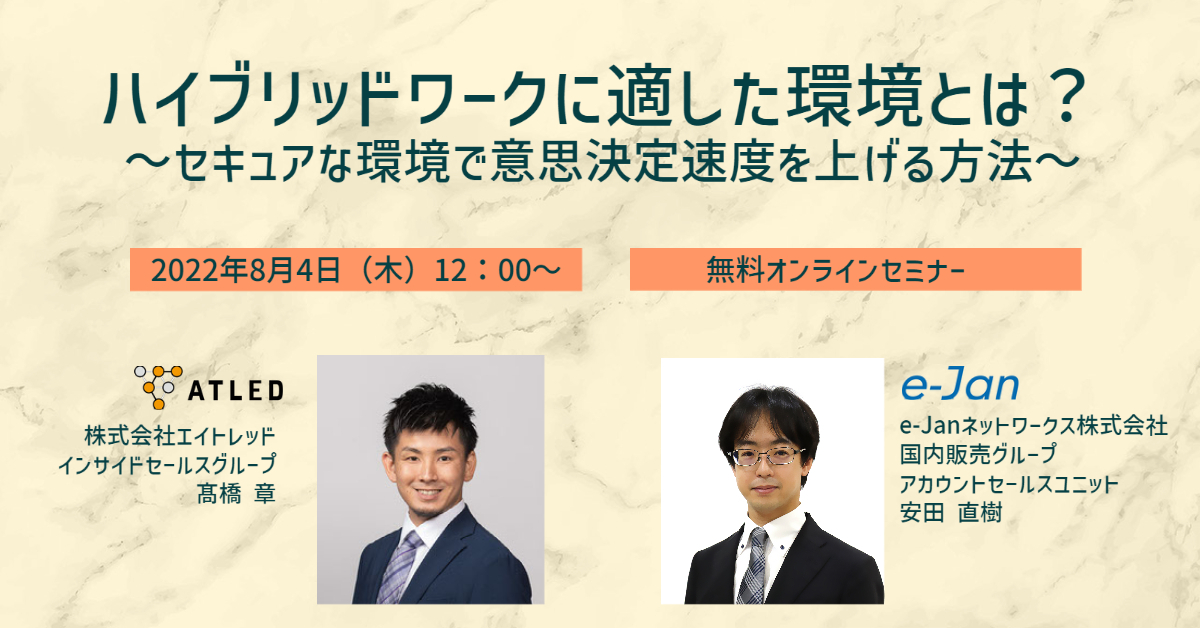 ハイブリッドワークに適した環境とは？
～セキュアな環境で意思決定速度を上げる方法～

2022年8月4日（木）12：00～

無料オンラインセミナー

ATLED
株式会社エイトレッド
インサイドセールスグループ
髙橋 章

e-Jan
e-Janネットワークス株式会社
国内販売グループ
アカウントセールスユニット
安田 直樹